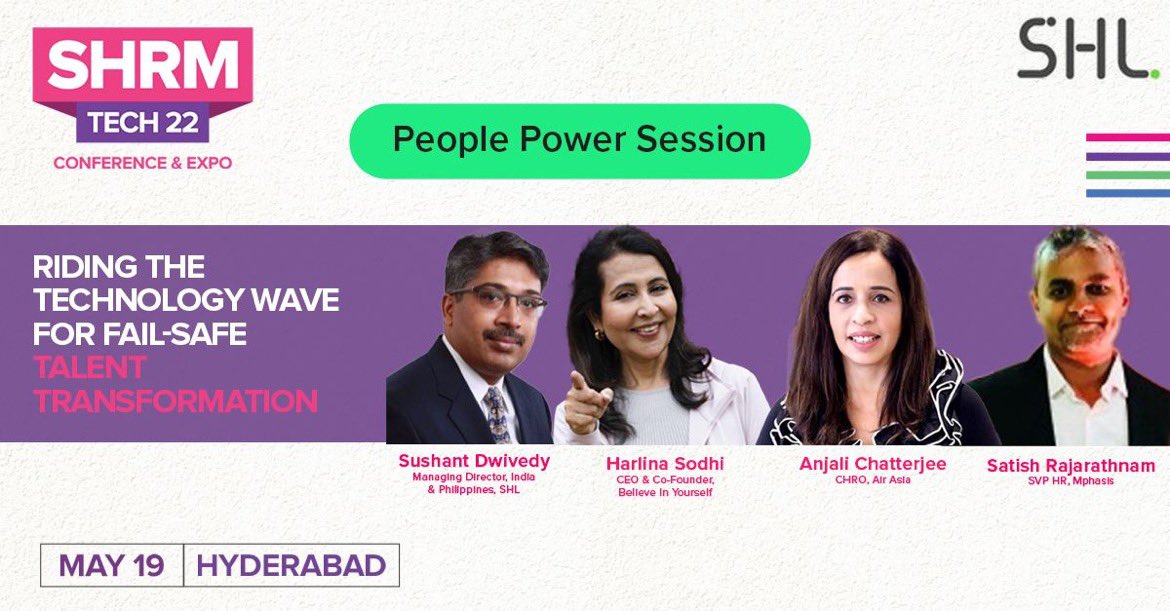 SHRM TECH 22
CONFERENCE & EXPO

SHL.

People Power Session

RIDING THE TECHNOLOGY WAVE FOR FAIL-SAFE TALENT TRANSFORMATION

Sushant Dwivedy
Managing Director, India & Philippines, SHL

Harlina Sodhi
CEO & Co-Founder, Believe In Yourself

Anjali Chatterjee
CHRO, Air Asia

Satish Rajarathnam
SVP HR, Mphasis

MAY 19 | HYDERABAD